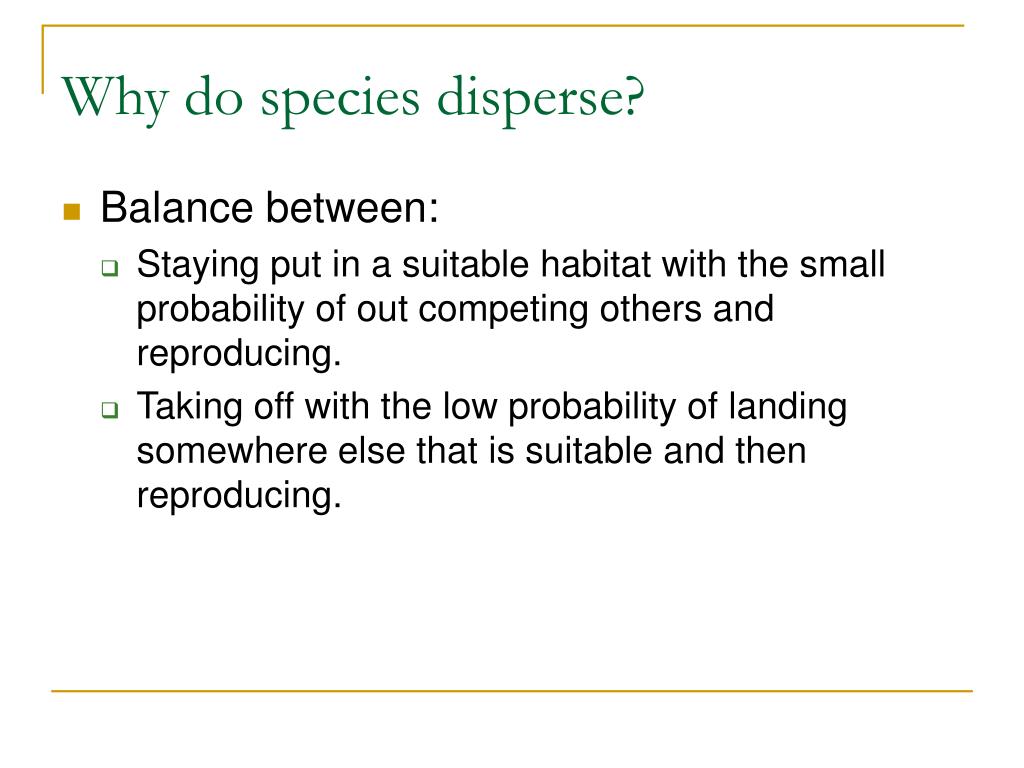 Why do species disperse?

Balance between:

Staying put in a suitable habitat with the small probability of out competing others and reproducing.

Taking off with the low probability of landing somewhere else that is suitable and then reproducing.